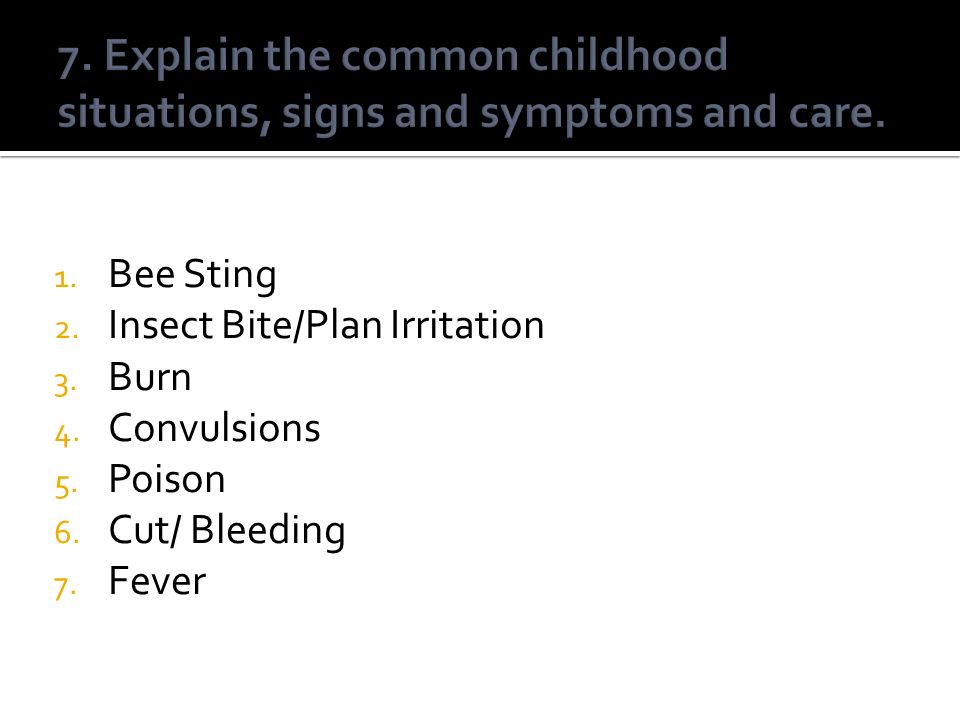 7. Explain the common childhood situations, signs and symptoms and care.

1. Bee Sting
2. Insect Bite/Plan Irritation
3. Burn
4. Convulsions
5. Poison
6. Cut/ Bleeding
7. Fever